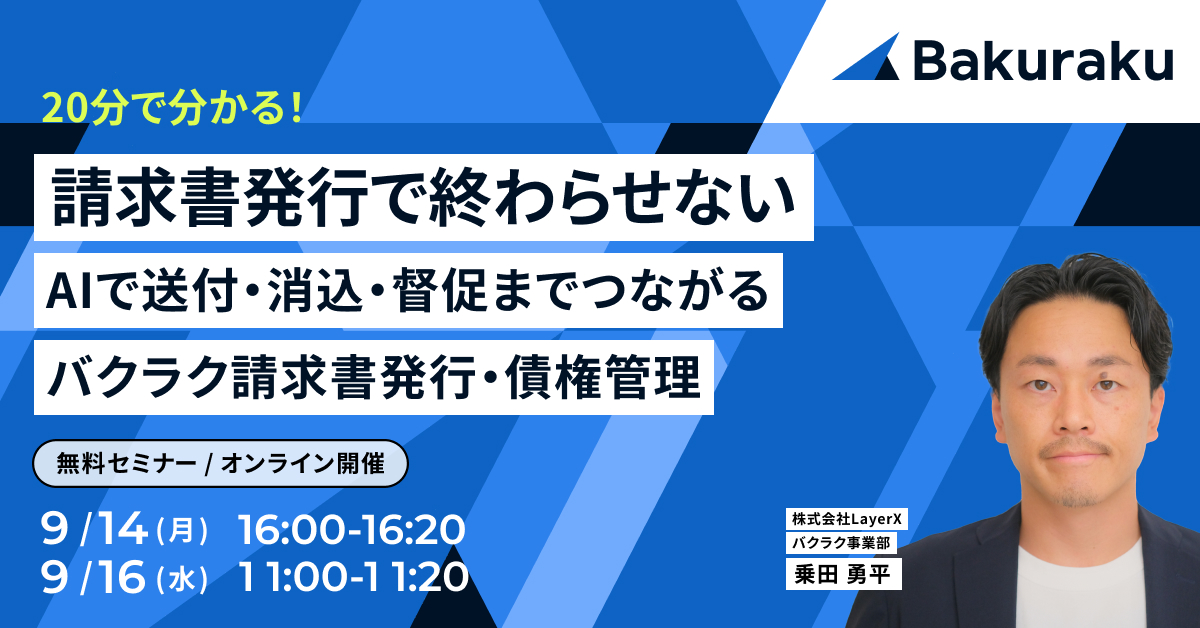 Bakuraku

20分で分かる!

請求書発行で終わらせない

AIで送付・消込・督促までつながる

バクラク請求書発行・債権管理

無料セミナー / オンライン開催

9 /14（月） 16:00-16:20
9 /16（水） 11:00-11:20

株式会社LayerX
バクラク事業部
乗田 勇平